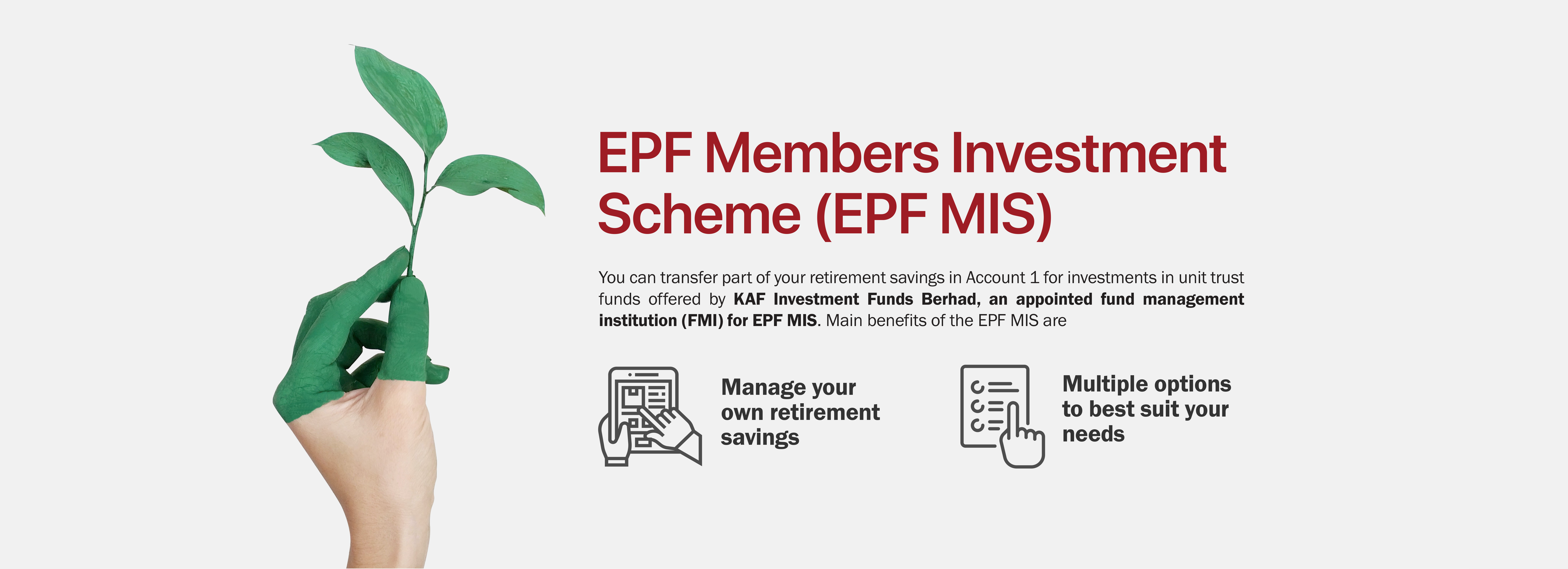 EPF Members Investment Scheme (EPF MIS)

You can transfer part of your retirement savings in Account 1 for investments in unit trust funds offered by KAF Investment Funds Berhad, an appointed fund management institution (FMI) for EPF MIS. Main benefits of the EPF MIS are

Manage your own retirement savings

Multiple options to best suit your needs